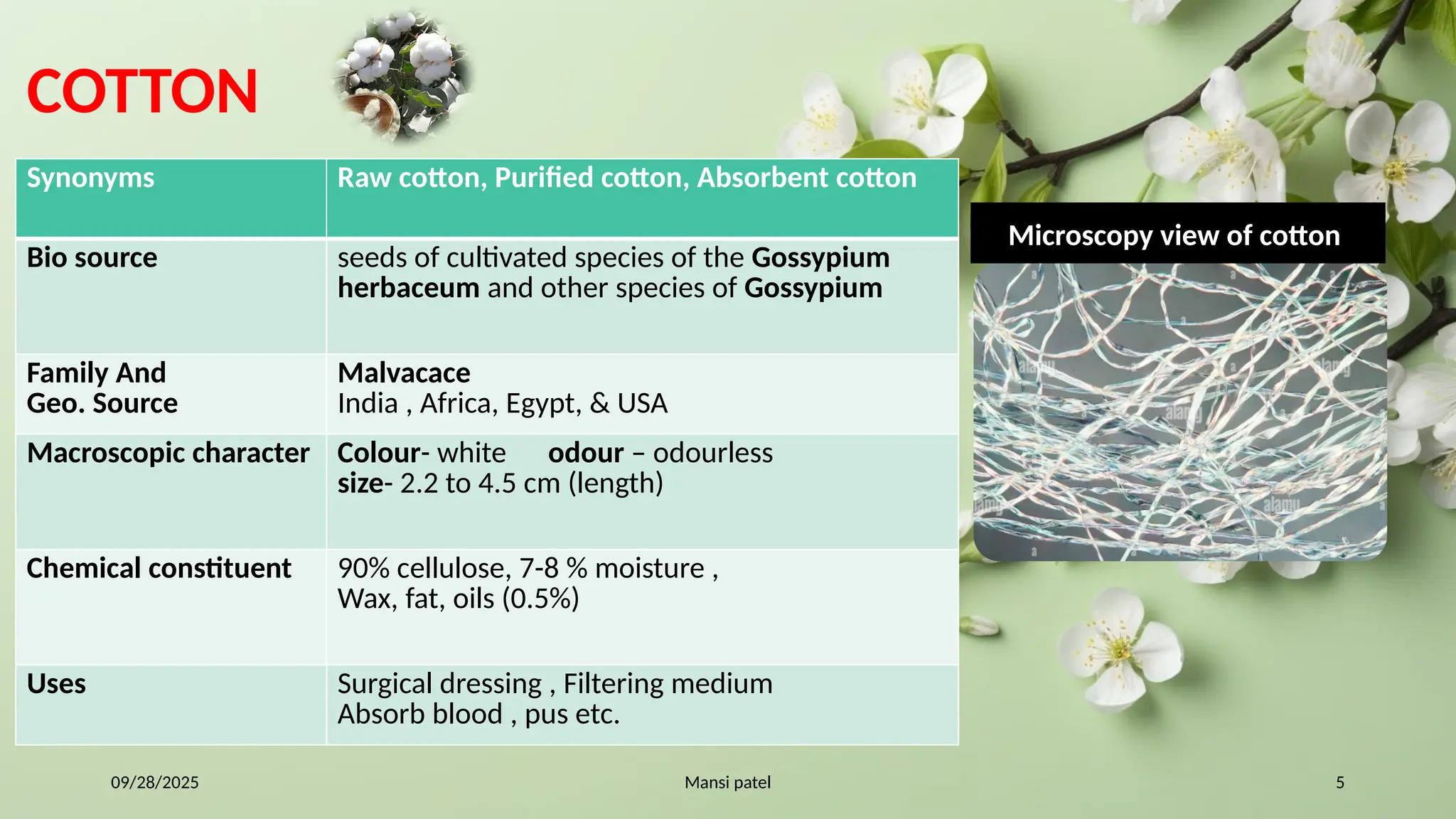 COTTON

| Synonyms | Raw cotton, Purified cotton, Absorbent cotton |
|---|---|
| Bio source | seeds of cultivated species of the Gossypium herbaceum and other species of Gossypium |
| Family And Geo. Source | Malvacace India , Africa, Egypt, & USA |
| Macroscopic character | Colour- white odour – odourless size- 2.2 to 4.5 cm (length) |
| Chemical constituent | 90% cellulose, 7-8 % moisture , Wax, fat, oils (0.5%) |
| Uses | Surgical dressing , Filtering medium Absorb blood , pus etc. |

Microscopy view of cotton

alamy alamy alamy alamy alamy

09/28/2025

Mansi patel

5